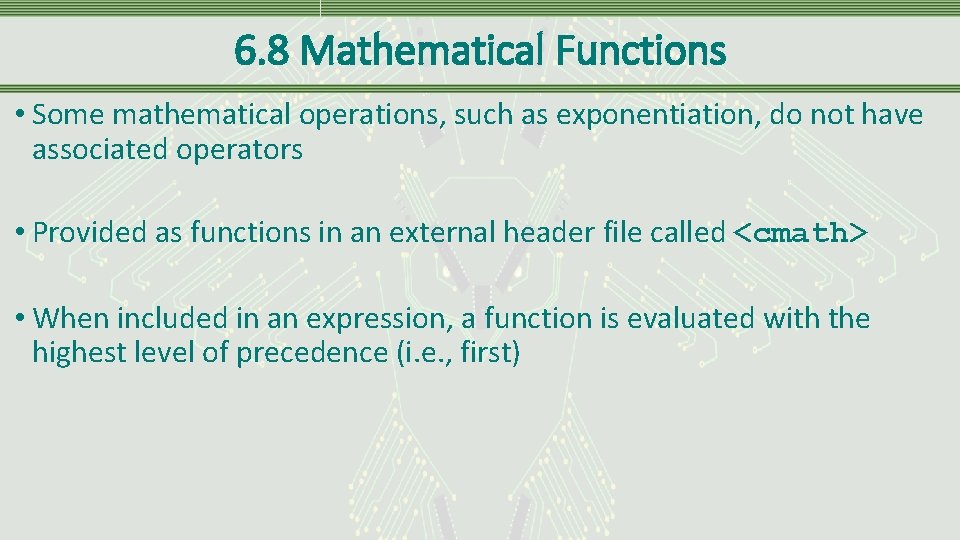 6.8 Mathematical Functions

• Some mathematical operations, such as exponentiation, do not have associated operators

• Provided as functions in an external header file called <cmath>

• When included in an expression, a function is evaluated with the highest level of precedence (i.e., first)